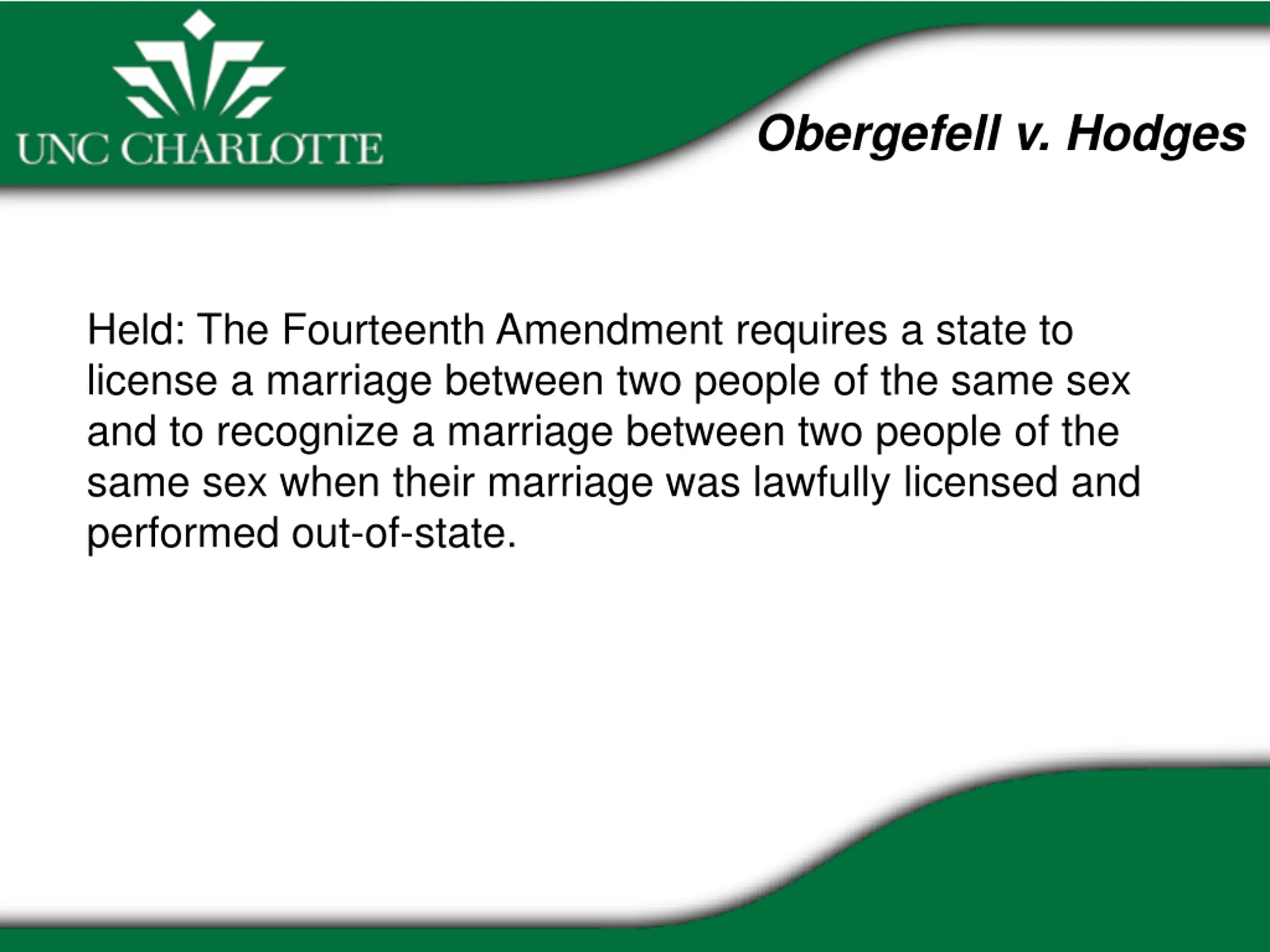 UNC CHARLOTTE

Obergefell v. Hodges

Held: The Fourteenth Amendment requires a state to license a marriage between two people of the same sex and to recognize a marriage between two people of the same sex when their marriage was lawfully licensed and performed out-of-state.